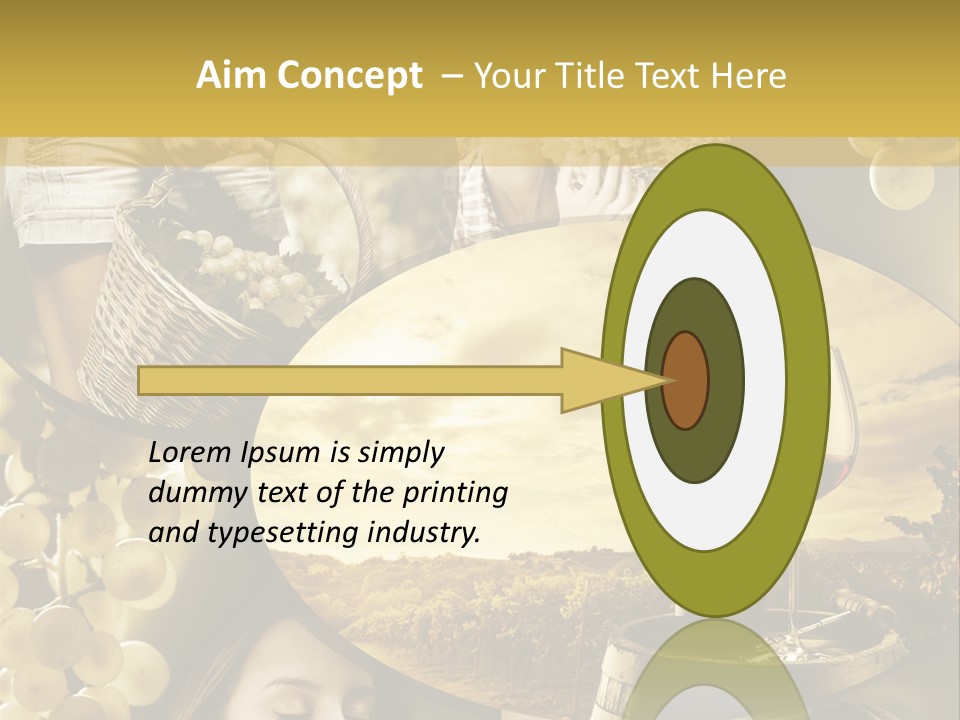 Aim Concept – Your Title Text Here

Lorem Ipsum is simply dummy text of the printing and typesetting industry.